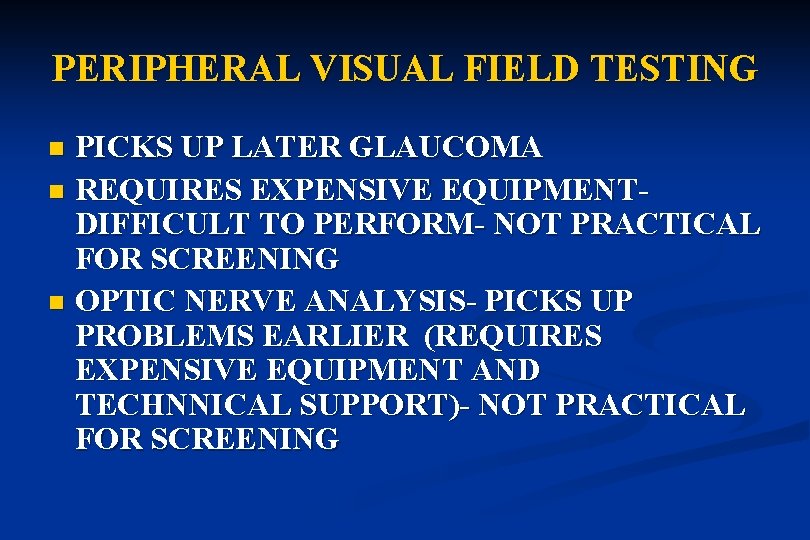 PERIPHERAL VISUAL FIELD TESTING

- PICKS UP LATER GLAUCOMA
- REQUIRES EXPENSIVE EQUIPMENT- DIFFICULT TO PERFORM- NOT PRACTICAL FOR SCREENING
- OPTIC NERVE ANALYSIS- PICKS UP PROBLEMS EARLIER (REQUIRES EXPENSIVE EQUIPMENT AND TECHNNICAL SUPPORT)- NOT PRACTICAL FOR SCREENING